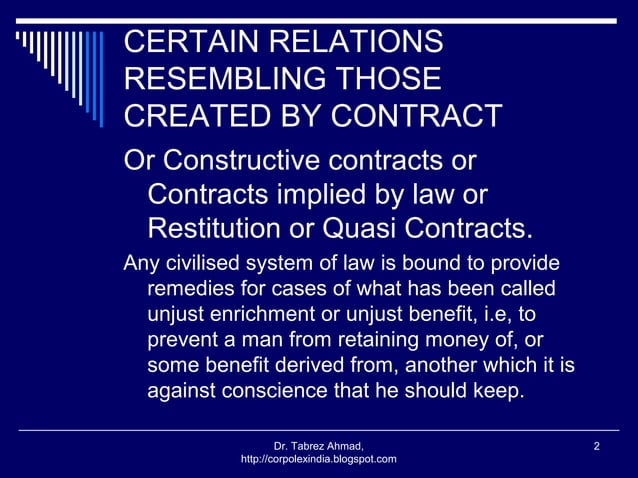 CERTAIN RELATIONS RESEMBLING THOSE CREATED BY CONTRACT

Or Constructive contracts or Contracts implied by law or Restitution or Quasi Contracts.

Any civilised system of law is bound to provide remedies for cases of what has been called unjust enrichment or unjust benefit, i.e, to prevent a man from retaining money of, or some benefit derived from, another which it is against conscience that he should keep.

Dr. Tabrez Ahmad,
http://corpolexindia.blogspot.com

2